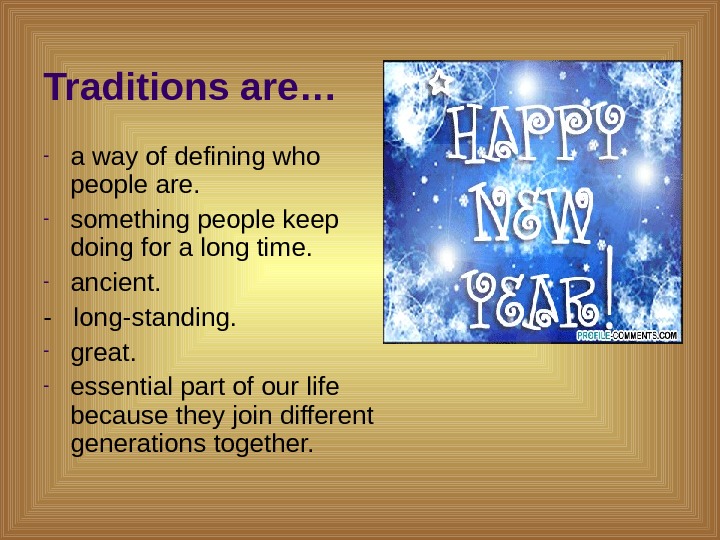 Traditions are…

- a way of defining who people are.
- something people keep doing for a long time.
- ancient.
- long-standing.
- great.
- essential part of our life because they join different generations together.

HAPPY NEW YEAR!

PROFILE-COMMENTS.COM